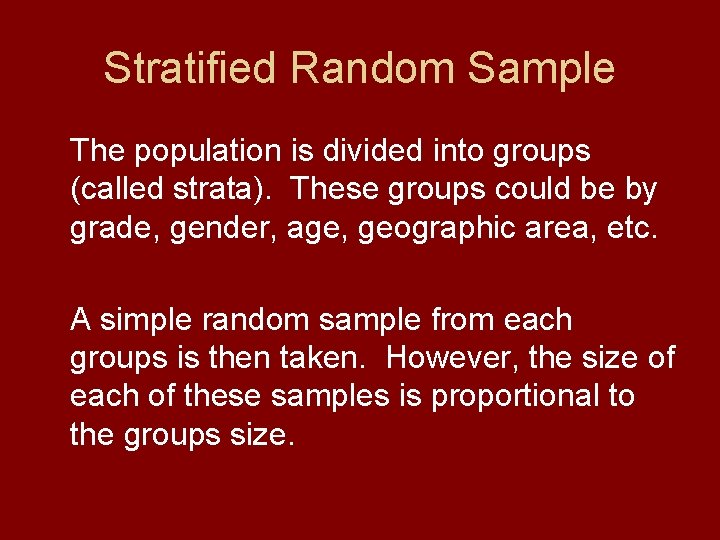 Stratified Random Sample

The population is divided into groups (called strata). These groups could be by grade, gender, age, geographic area, etc.

A simple random sample from each groups is then taken. However, the size of each of these samples is proportional to the groups size.